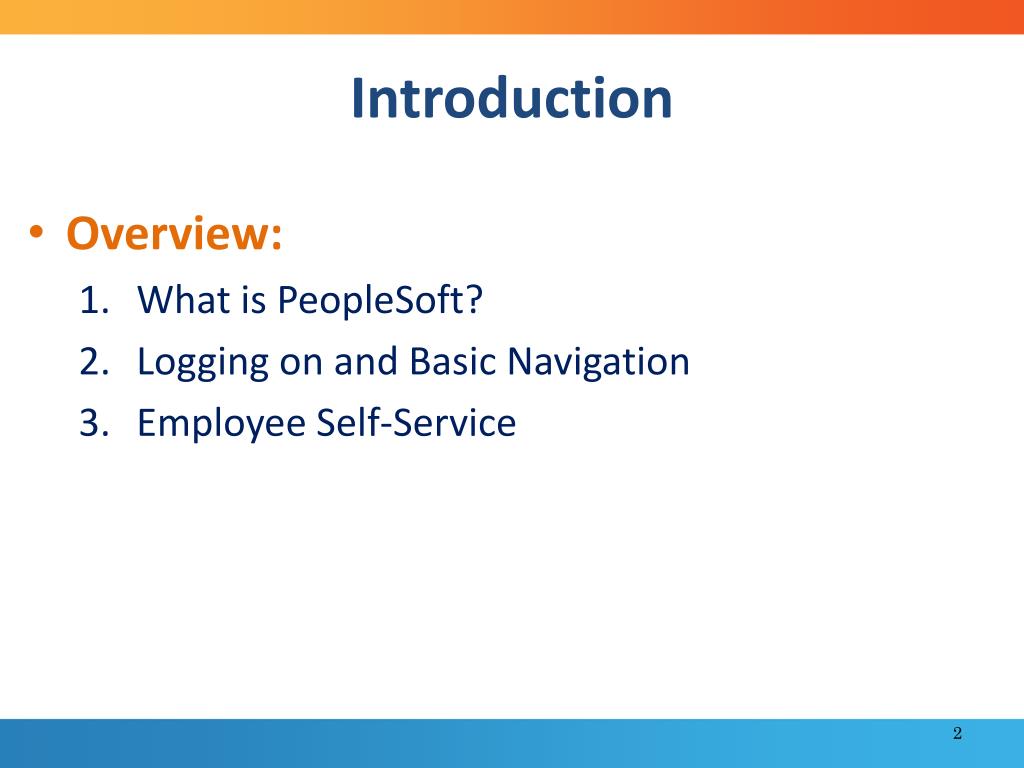 Introduction

• Overview:
1. What is PeopleSoft?
2. Logging on and Basic Navigation
3. Employee Self-Service

2